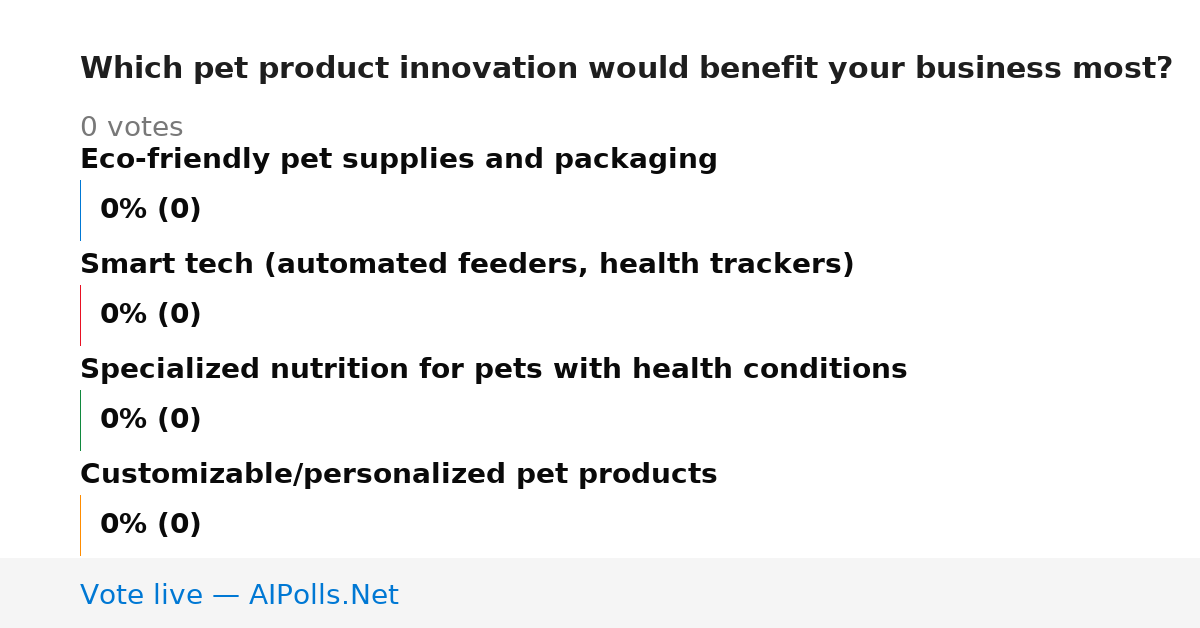 Which pet product innovation would benefit your business most?

0 votes

Eco-friendly pet supplies and packaging

0% (0)

Smart tech (automated feeders, health trackers)

0% (0)

Specialized nutrition for pets with health conditions

0% (0)

Customizable/personalized pet products

0% (0)

Vote live — AIPolls.Net